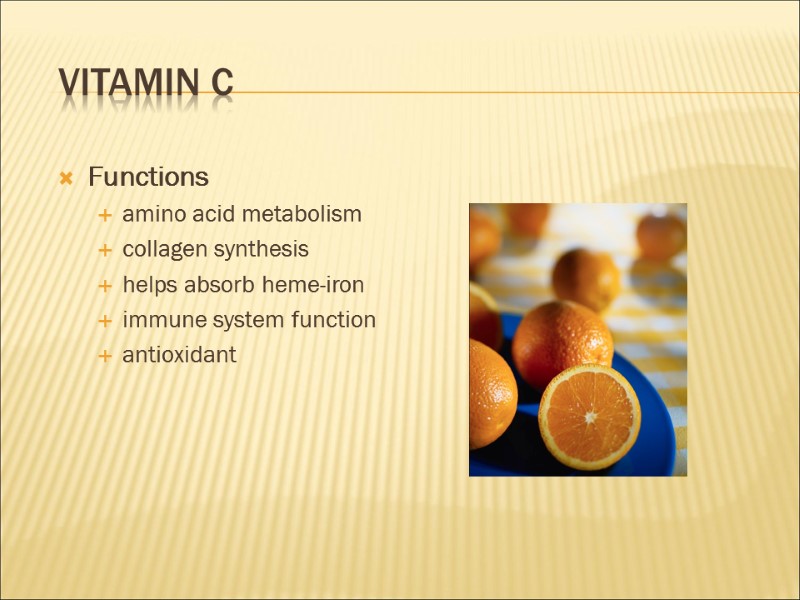 VITAMIN C

Functions
amino acid metabolism
collagen synthesis
helps absorb heme-iron
immune system function
antioxidant